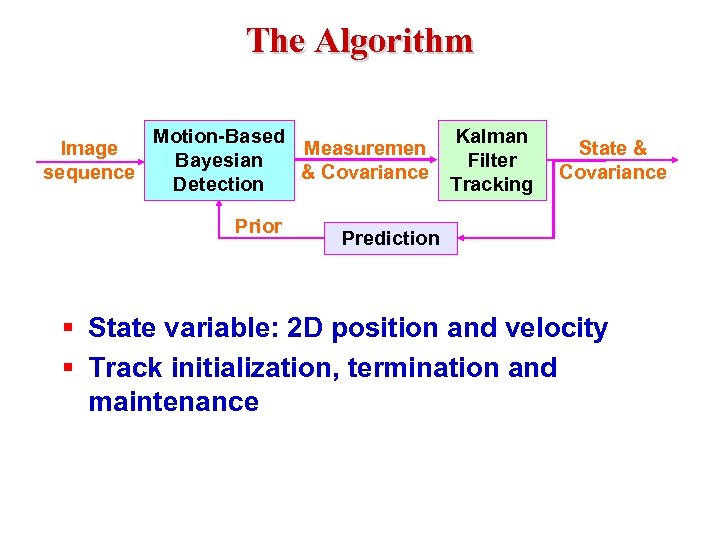 The Algorithm

Image sequence

Motion-Based Bayesian Detection

Measuremen & Covariance

Kalman Filter Tracking

State & Covariance

Prior

Prediction

▪ State variable: 2D position and velocity
▪ Track initialization, termination and maintenance